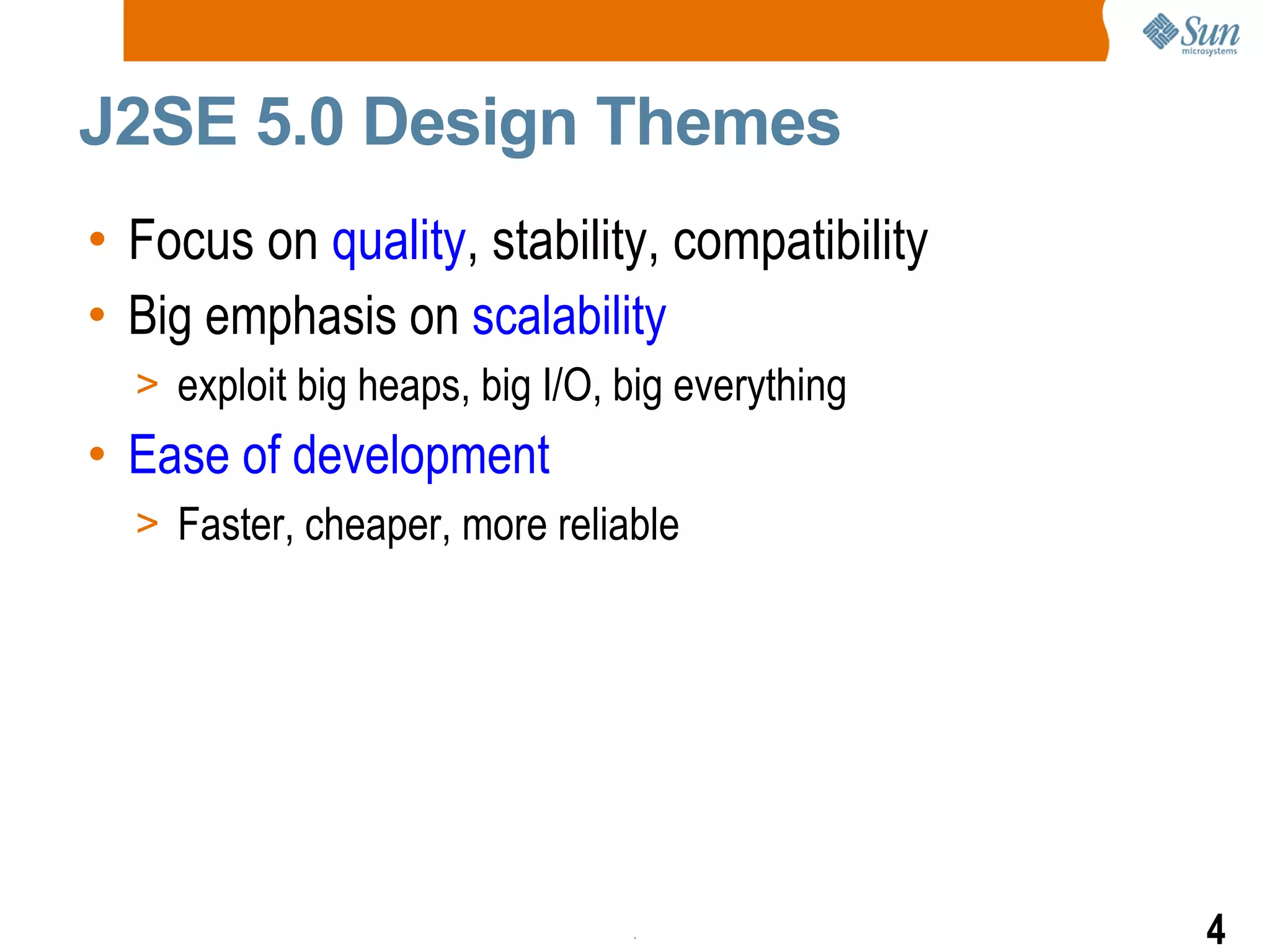 Sun microsystems

J2SE 5.0 Design Themes

• Focus on quality, stability, compatibility
• Big emphasis on scalability
> exploit big heaps, big I/O, big everything
• Ease of development
> Faster, cheaper, more reliable

4